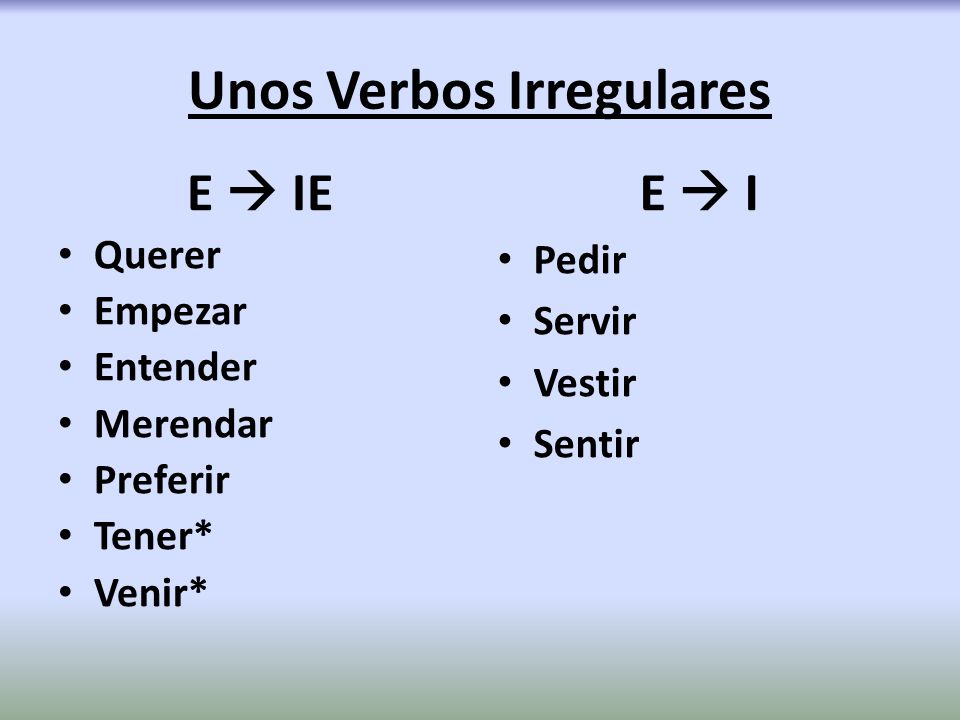 Unos Verbos Irregulares

E → IE
• Querer
• Empezar
• Entender
• Merendar
• Preferir
• Tener*
• Venir*

E → I
• Pedir
• Servir
• Vestir
• Sentir